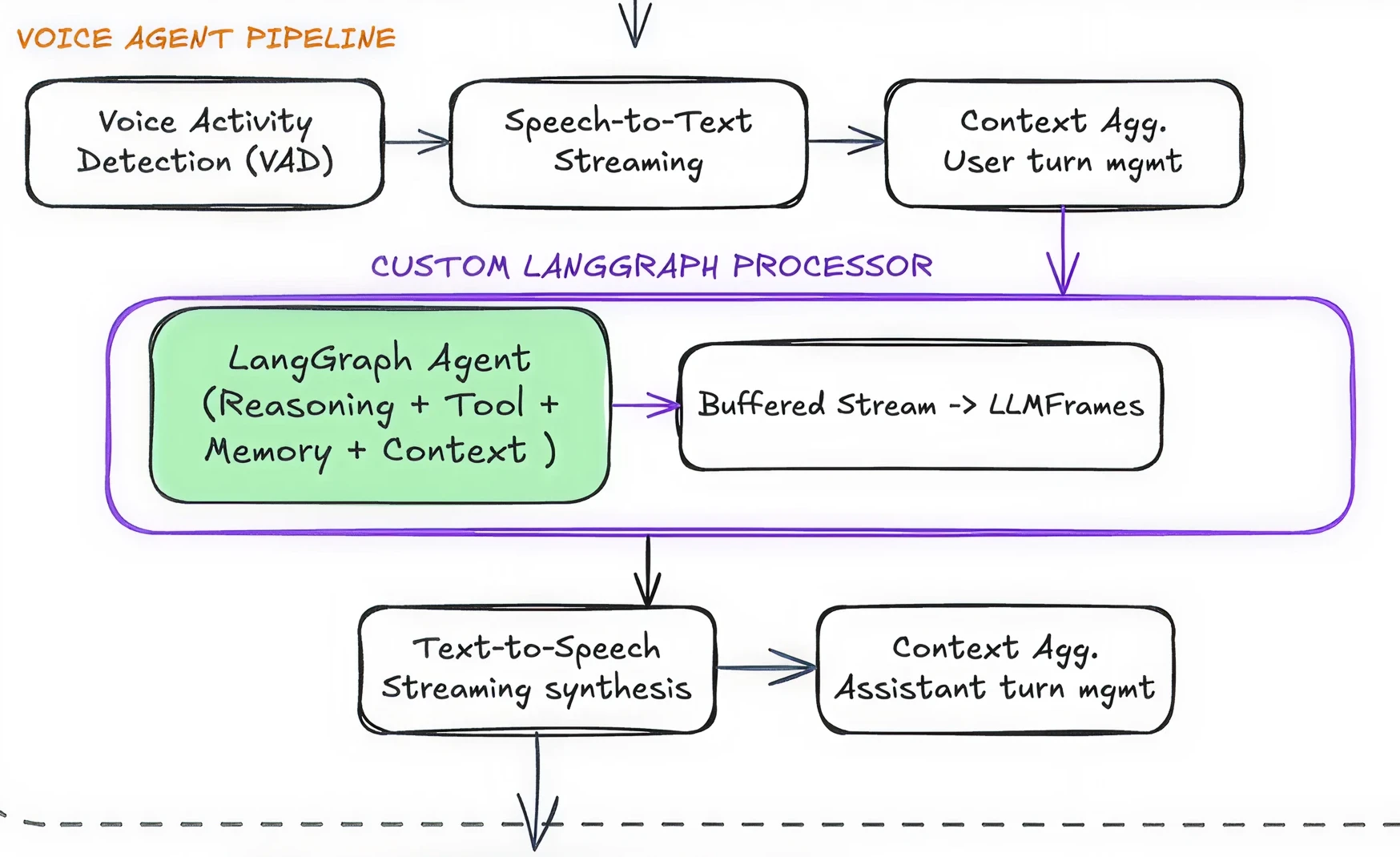 VOICE AGENT PIPELINE

Voice Activity Detection (VAD)

Speech-to-Text Streaming

Context Agg. User turn mgmt

CUSTOM LANGGRAPH PROCESSOR

LangGraph Agent (Reasoning + Tool + Memory + Context )

Buffered Stream -> LLMFrames

Text-to-Speech Streaming synthesis

Context Agg. Assistant turn mgmt